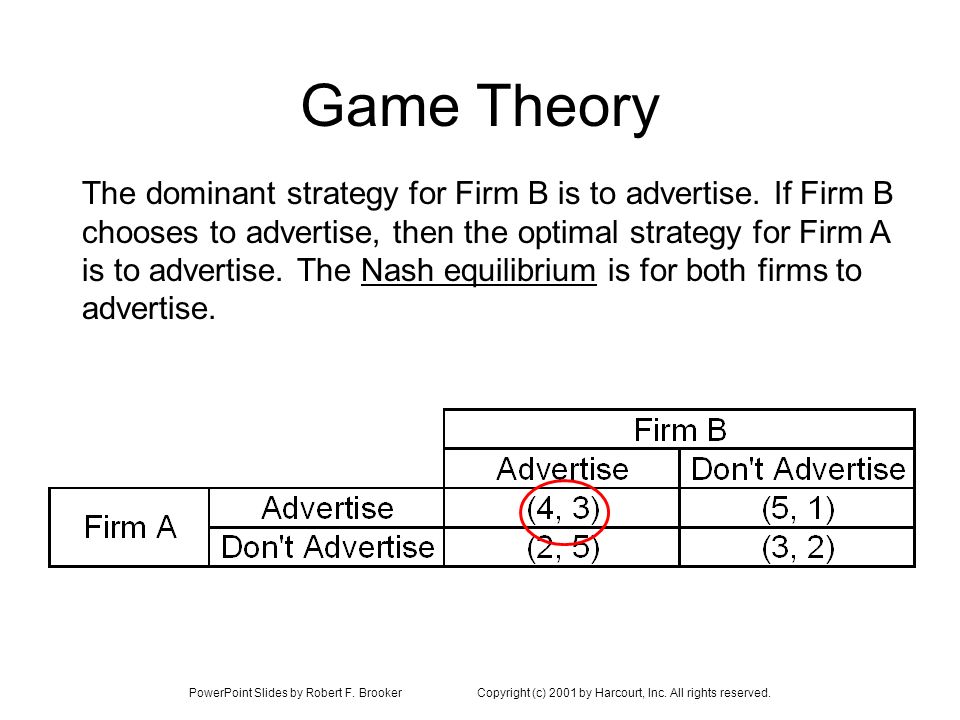 Game Theory

The dominant strategy for Firm B is to advertise. If Firm B chooses to advertise, then the optimal strategy for Firm A is to advertise. The Nash equilibrium is for both firms to advertise.

| | | Firm B | |
|---|---|---|---|
| | | Advertise | Don't Advertise |
| Firm A | Advertise | (4, 3) | (5, 1) |
| | Don't Advertise | (2, 5) | (3, 2) |

PowerPoint Slides by Robert F. Brooker Copyright (c) 2001 by Harcourt, Inc. All rights reserved.